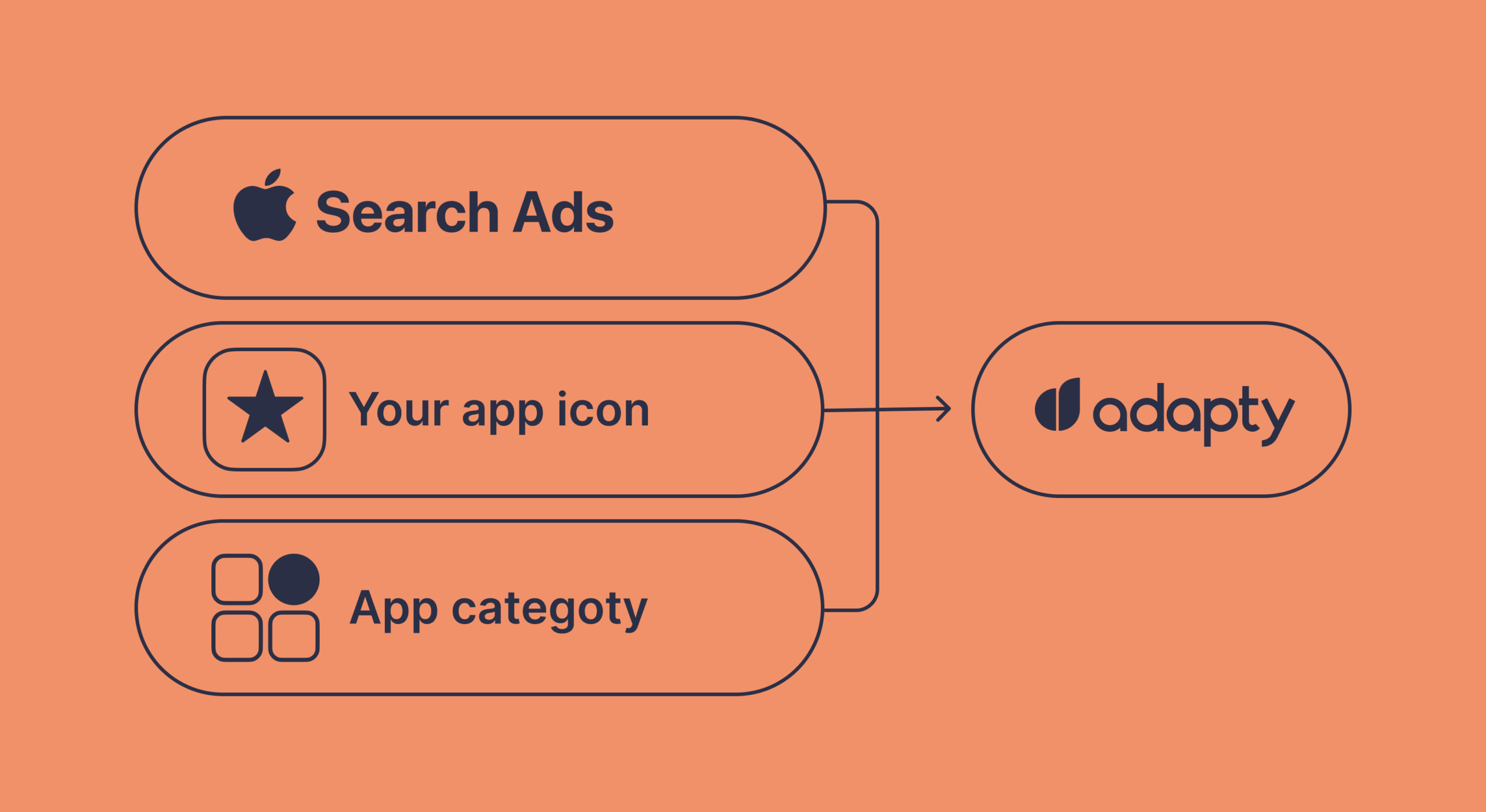 Search Ads

Your app icon

App categoty

adapty